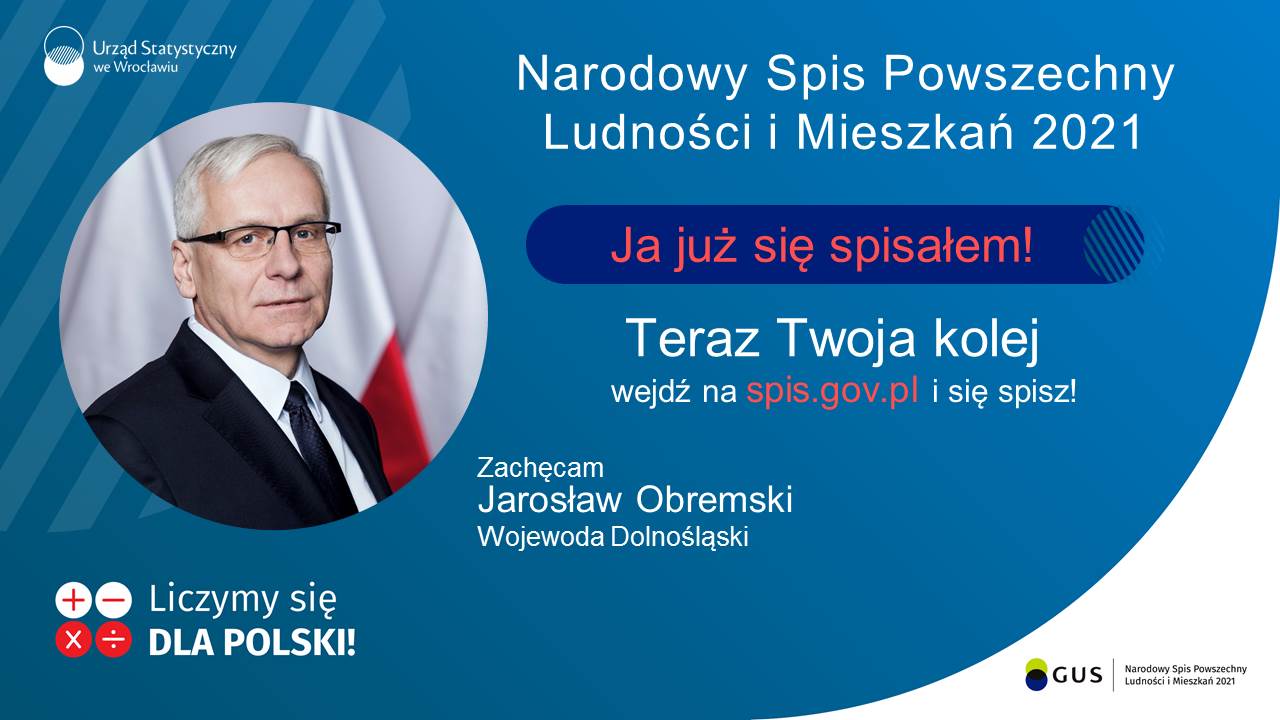 Urząd Statystyczny we Wrocławiu

Narodowy Spis Powszechny Ludności i Mieszkań 2021

Ja już się spisałem!

Teraz Twoja kolej
wejdź na spis.gov.pl i się spisz!

Zachęcam
Jarosław Obremski
Wojewoda Dolnośląski

Liczymy się
DLA POLSKI!

GUS
Narodowy Spis Powszechny Ludności i Mieszkań 2021